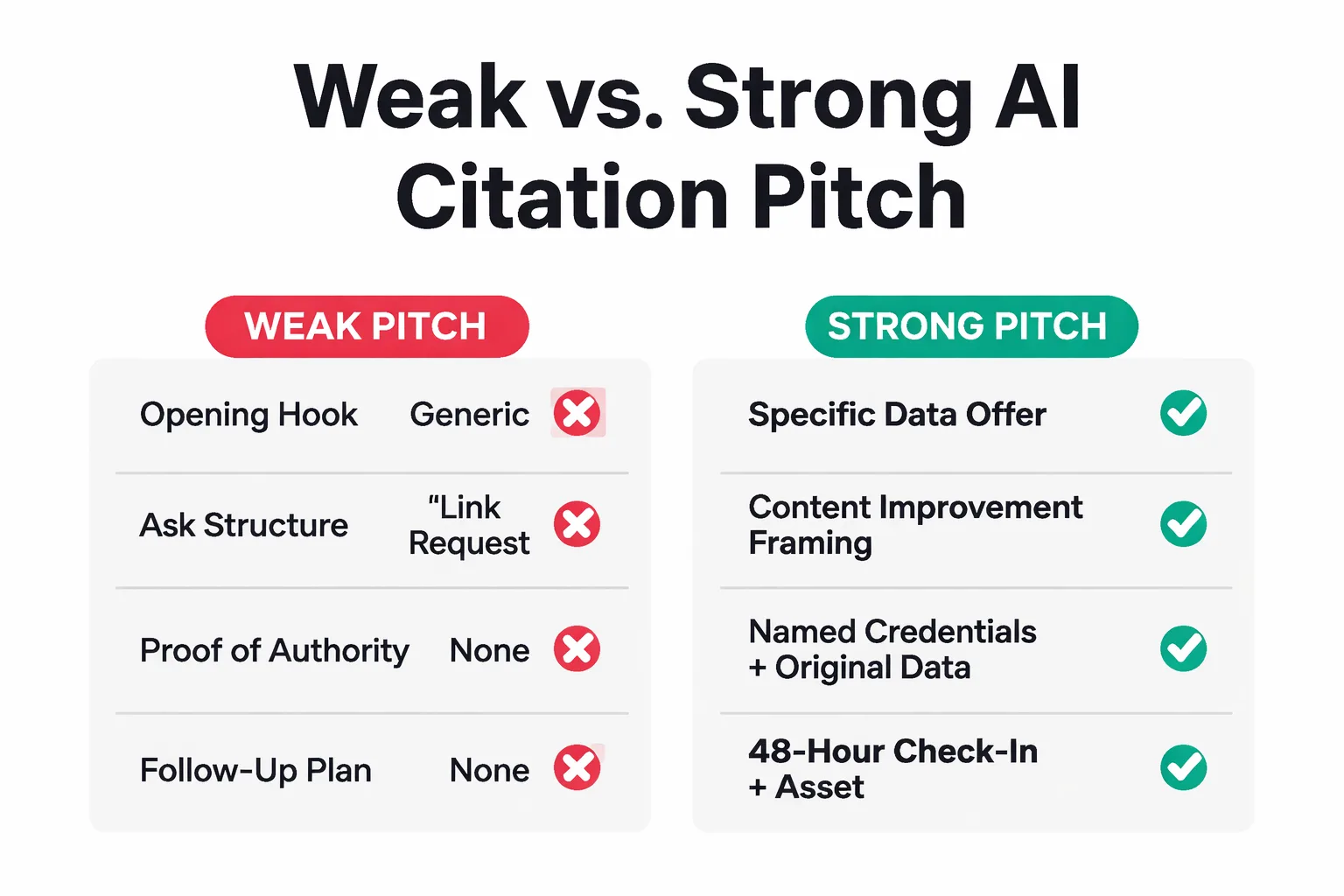 Weak vs. Strong AI Citation Pitch

WEAK PITCH

| Opening Hook | Generic |
|---|---|
| Ask Structure | "Link Request |
| Proof of Authority | None |
| Follow-Up Plan | None |

STRONG PITCH

Specific Data Offer

Content Improvement Framing

Named Credentials + Original Data

48-Hour Check-In + Asset